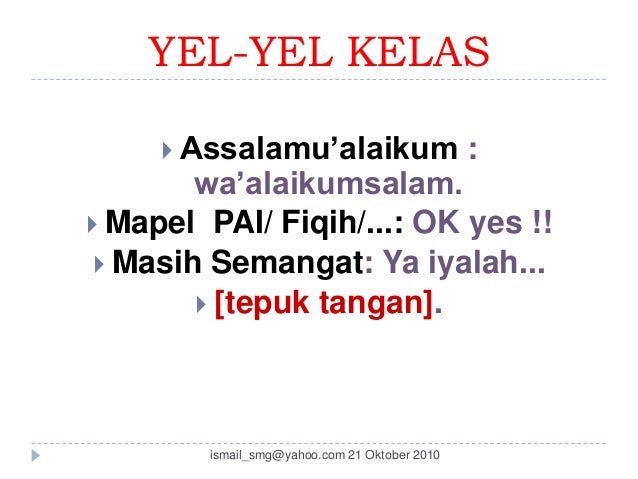 YEL-YEL KELAS

Assalamu’alaikum : wa’alaikumsalam.

Mapel PAI/ Fiqih/...: OK yes !!

Masih Semangat: Ya iyalah...

[tepuk tangan].

ismail_smg@yahoo.com 21 Oktober 2010